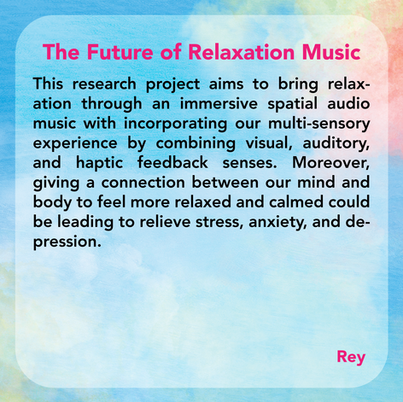 The Future of Relaxation Music

This research project aims to bring relaxation through an immersive spatial audio music with incorporating our multi-sensory experience by combining visual, auditory, and haptic feedback senses. Moreover, giving a connection between our mind and body to feel more relaxed and calmed could be leading to relieve stress, anxiety, and depression.

Rey